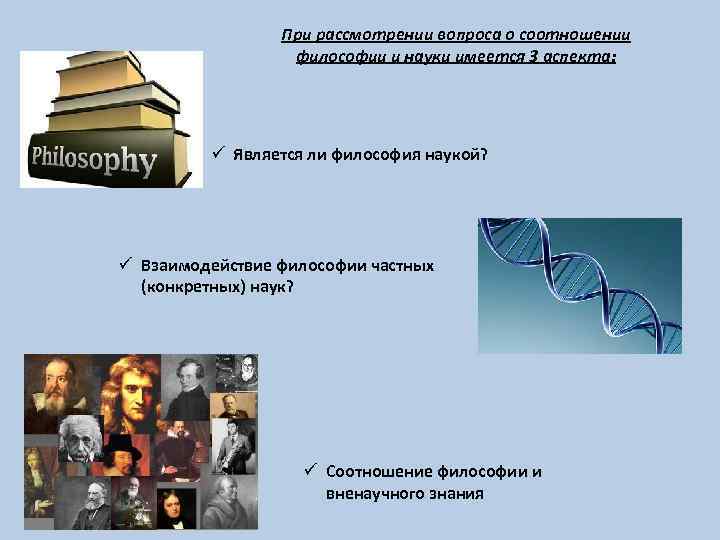 При рассмотрении вопроса о соотношении философии и науки имеется 3 аспекта:

Philosophy

✓ Является ли философия наукой?

✓ Взаимодействие философии частных (конкретных) наук?

✓ Соотношение философии и вненаучного знания